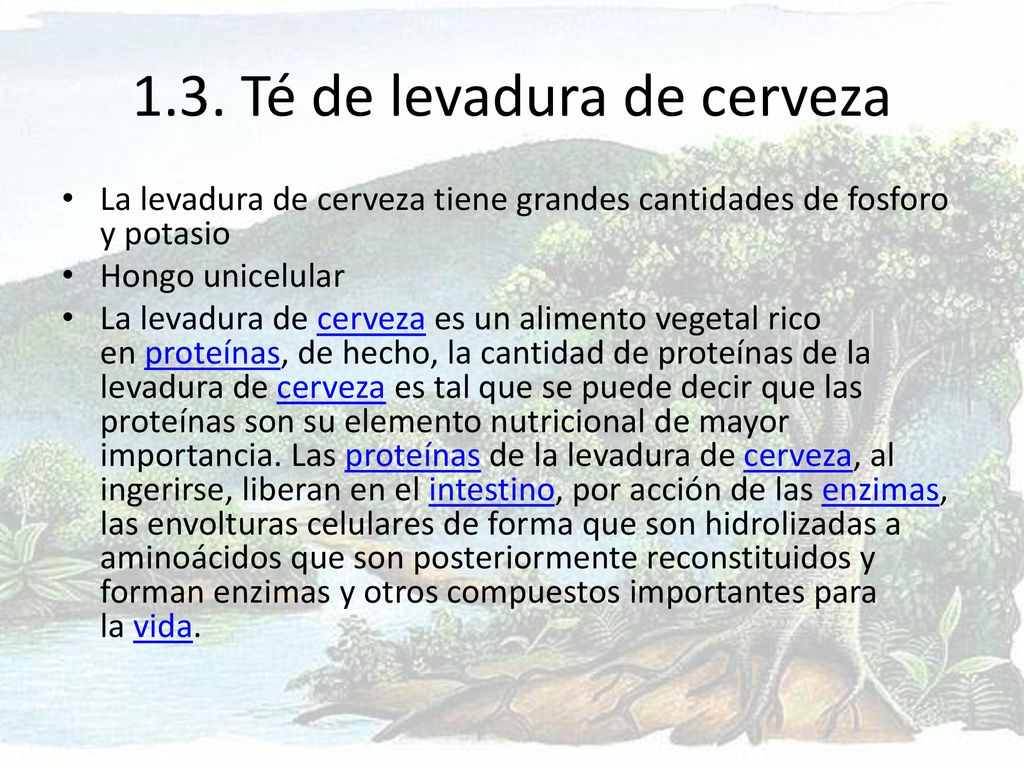 1.3. Té de levadura de cerveza

• La levadura de cerveza tiene grandes cantidades de fosforo y potasio
• Hongo unicelular
• La levadura de cerveza es un alimento vegetal rico en proteínas, de hecho, la cantidad de proteínas de la levadura de cerveza es tal que se puede decir que las proteínas son su elemento nutricional de mayor importancia. Las proteínas de la levadura de cerveza, al ingerirse, liberan en el intestino, por acción de las enzimas, las envolturas celulares de forma que son hidrolizadas a aminoácidos que son posteriormente reconstituidos y forman enzimas y otros compuestos importantes para la vida.